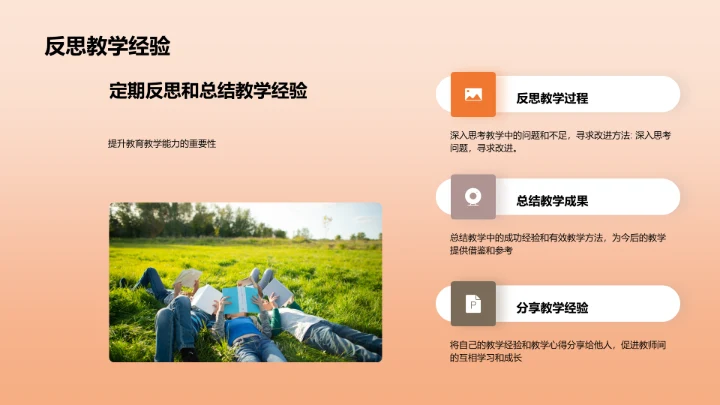 反思教学经验

定期反思和总结教学经验

提升教育教学能力的重要性

反思教学过程

深入思考教学中的问题和不足，寻求改进方法: 深入思考问题，寻求改进。

总结教学成果

总结教学中的成功经验和有效教学方法，为今后的教学提供借鉴和参考

分享教学经验

将自己的教学经验和教学心得分享给他人，促进教师间的互相学习和成长